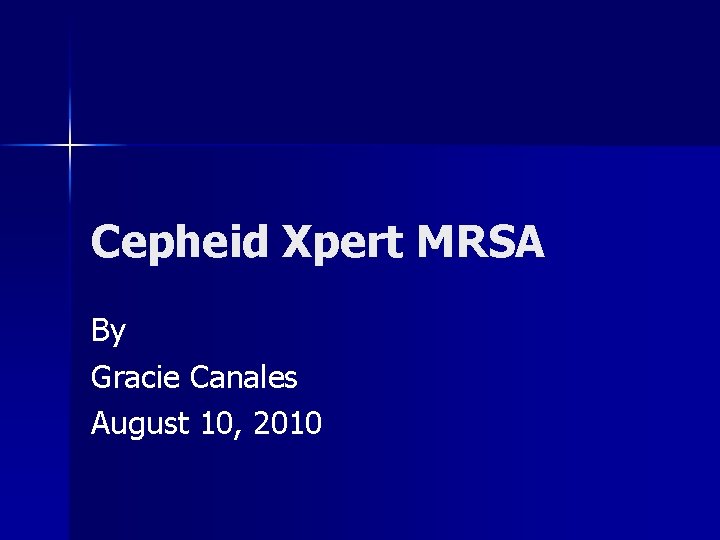 Cepheid Xpert MRSA

By
Gracie Canales
August 10, 2010